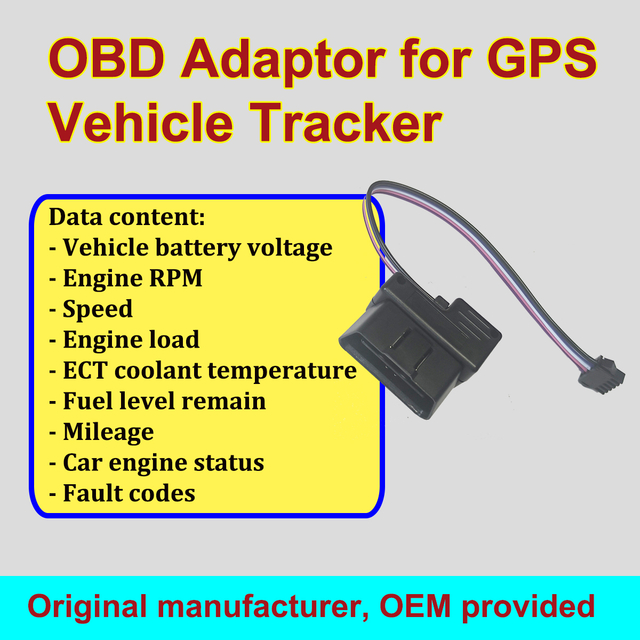 OBD Adaptor for GPS Vehicle Tracker

Data content:
- Vehicle battery voltage
- Engine RPM
- Speed
- Engine load
- ECT coolant temperature
- Fuel level remain
- Mileage
- Car engine status
- Fault codes

Original manufacturer, OEM provided